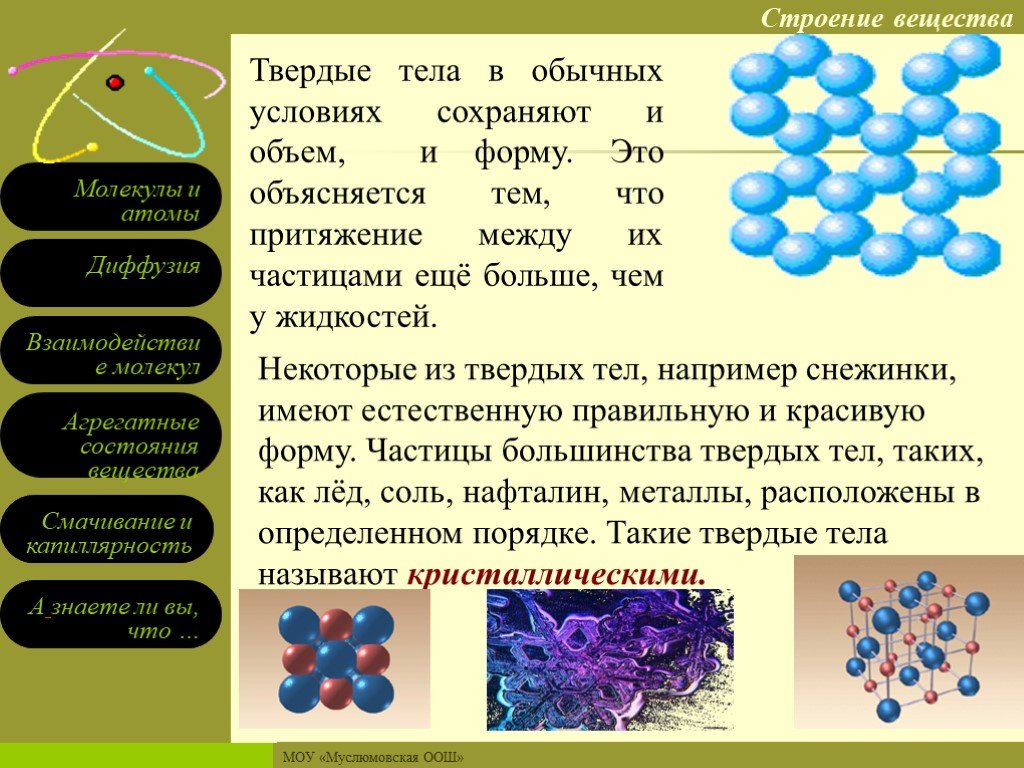 Строение вещества

Молекулы и атомы

Диффузия

Взаимодействие молекул

Агрегатные состояния вещества

Смачивание и капиллярность

А знаете ли вы, что …

Твердые тела в обычных условиях сохраняют и объем, и форму. Это объясняется тем, что притяжение между их частицами ещё больше, чем у жидкостей.

Некоторые из твердых тел, например снежинки, имеют естественную правильную и красивую форму. Частицы большинства твердых тел, таких, как лёд, соль, нафталин, металлы, расположены в определенном порядке. Такие твердые тела называют кристаллическими.

МОУ «Муслюмовская ООШ»